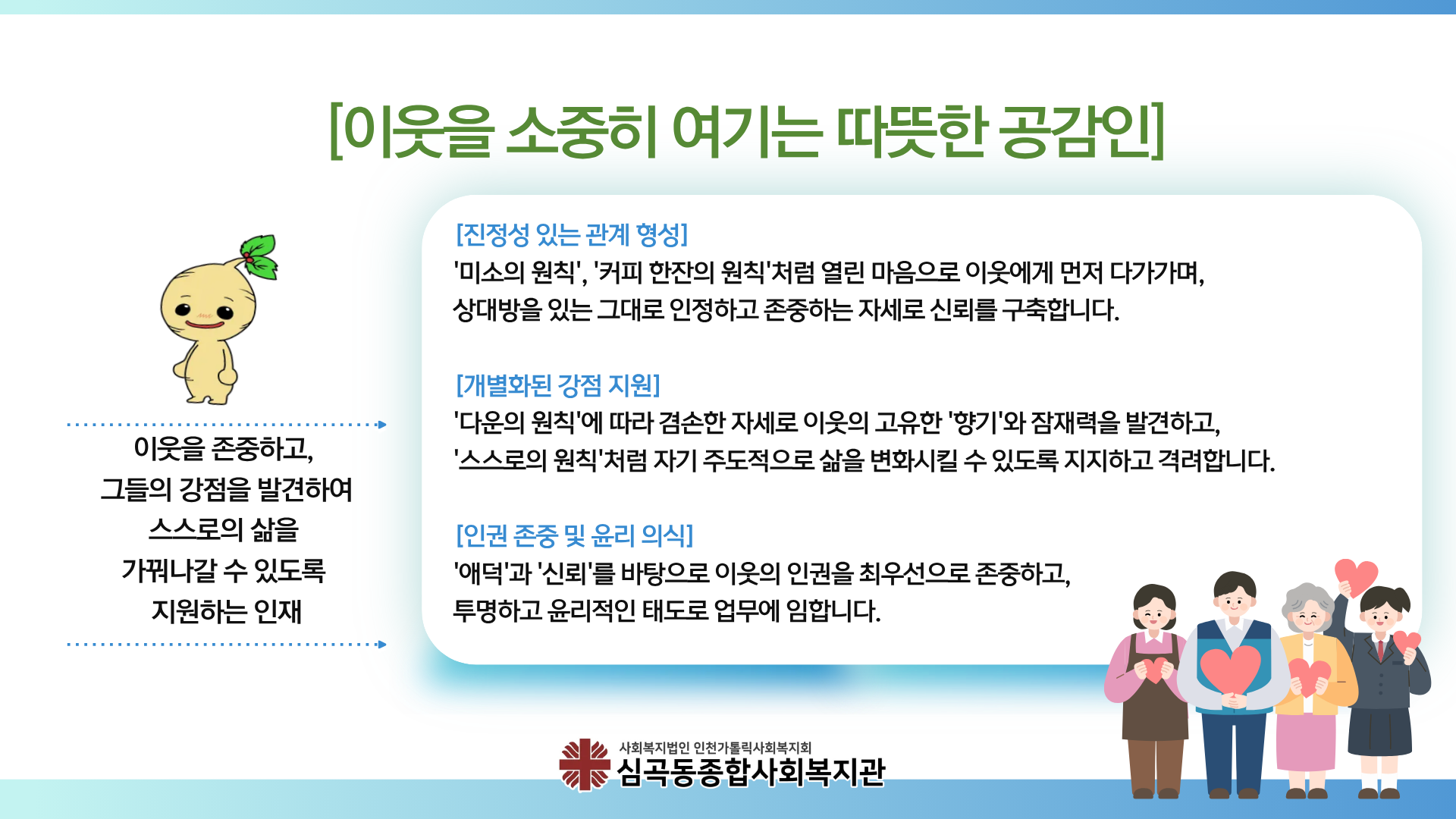 [이웃을 소중히 여기는 따뜻한 공감인]

이웃을 존중하고,
그들의 강점을 발견하여
스스로의 삶을
가꿔나갈 수 있도록
지원하는 인재

[진정성 있는 관계 형성]
'미소의 원칙', '커피 한잔의 원칙'처럼 열린 마음으로 이웃에게 먼저 다가가며,
상대방을 있는 그대로 인정하고 존중하는 자세로 신뢰를 구축합니다.

[개별화된 강점 지원]
'다운의 원칙'에 따라 겸손한 자세로 이웃의 고유한 '향기'와 잠재력을 발견하고,
'스스로의 원칙'처럼 자기 주도적으로 삶을 변화시킬 수 있도록 지지하고 격려합니다.

[인권 존중 및 윤리 의식]
'애덕'과 '신뢰'를 바탕으로 이웃의 인권을 최우선으로 존중하고,
투명하고 윤리적인 태도로 업무에 임합니다.

사회복지법인 인천가톨릭사회복지회
심곡동종합사회복지관